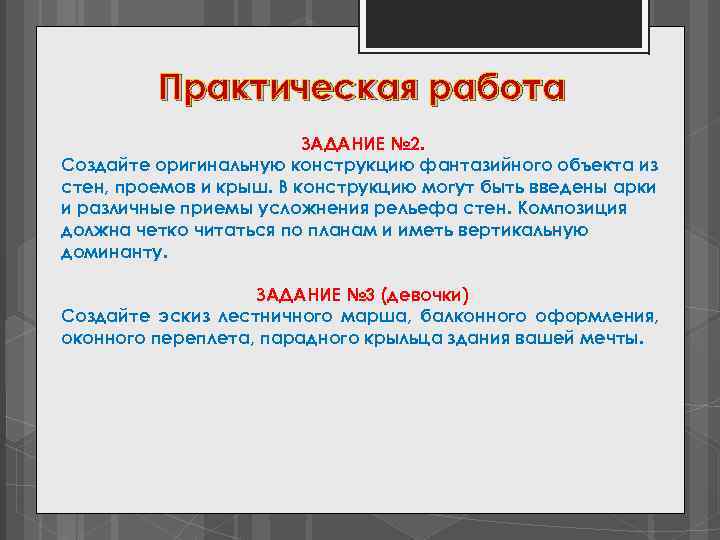 Практическая работа

ЗАДАНИЕ №2.
Создайте оригинальную конструкцию фантазийного объекта из стен, проемов и крыш. В конструкцию могут быть введены арки и различные приемы усложнения рельефа стен. Композиция должна четко читаться по планам и иметь вертикальную доминанту.

ЗАДАНИЕ №3 (девочки)
Создайте эскиз лестничного марша, балконного оформления, оконного переплета, парадного крыльца здания вашей мечты.